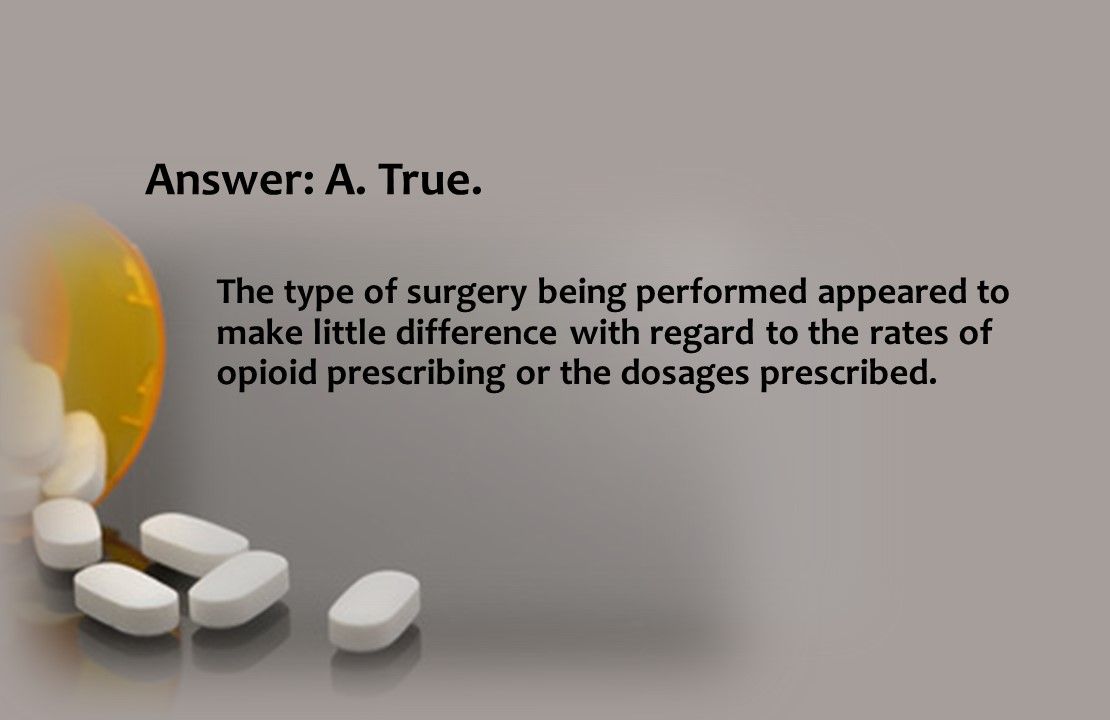 Answer: A. True.

The type of surgery being performed appeared to make little difference with regard to the rates of opioid prescribing or the dosages prescribed.